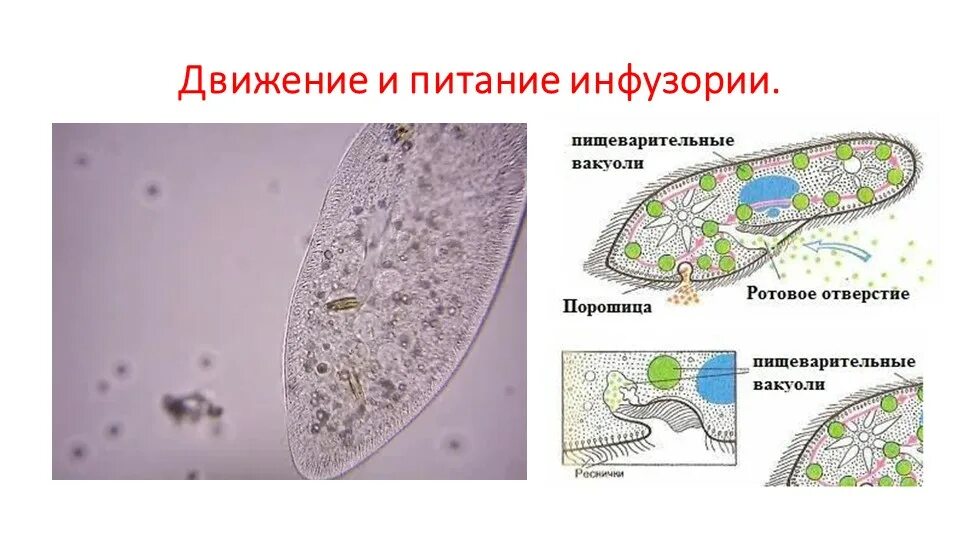 Движение и питание инфузории.

пищеварительные вакуоли

Порошица

Ротовое отверстие

пищеварительные вакуоли

Реснички